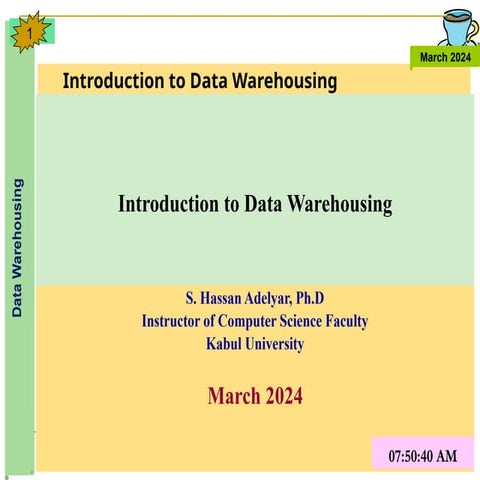 1

March 2024

Introduction to Data Warehousing

Data Warehousing

Introduction to Data Warehousing

S. Hassan Adelyar, Ph.D
Instructor of Computer Science Faculty
Kabul University

March 2024

07:50:40 AM